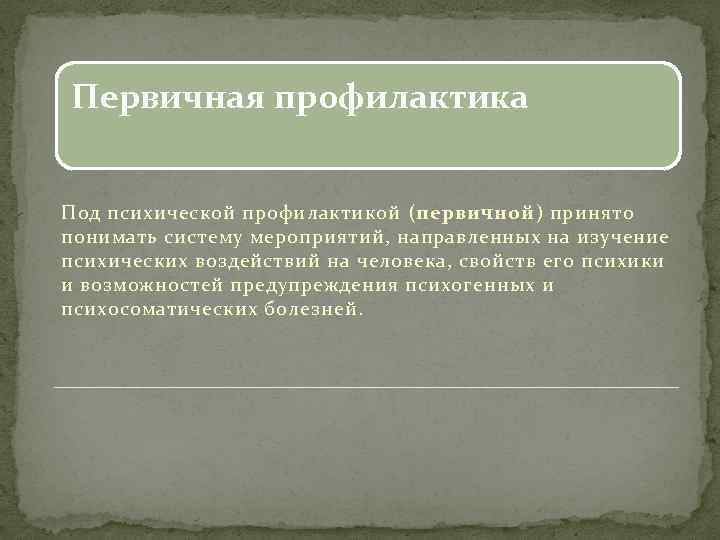 Первичная профилактика

Под психической профилактикой (первичной) принято понимать систему мероприятий, направленных на изучение психических воздействий на человека, свойств его психики и возможностей предупреждения психогенных и психосоматических болезней.